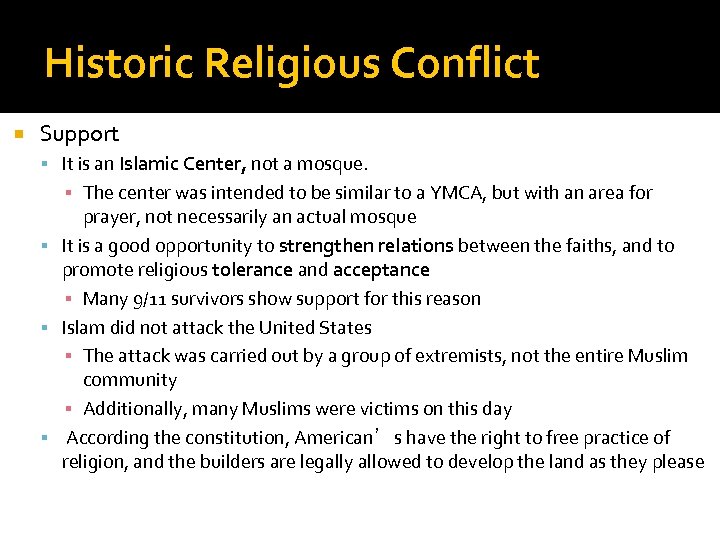 Historic Religious Conflict

Support

It is an Islamic Center, not a mosque.

The center was intended to be similar to a YMCA, but with an area for prayer, not necessarily an actual mosque

It is a good opportunity to strengthen relations between the faiths, and to promote religious tolerance and acceptance

Many 9/11 survivors show support for this reason

Islam did not attack the United States

The attack was carried out by a group of extremists, not the entire Muslim community

Additionally, many Muslims were victims on this day

According the constitution, American’s have the right to free practice of religion, and the builders are legally allowed to develop the land as they please